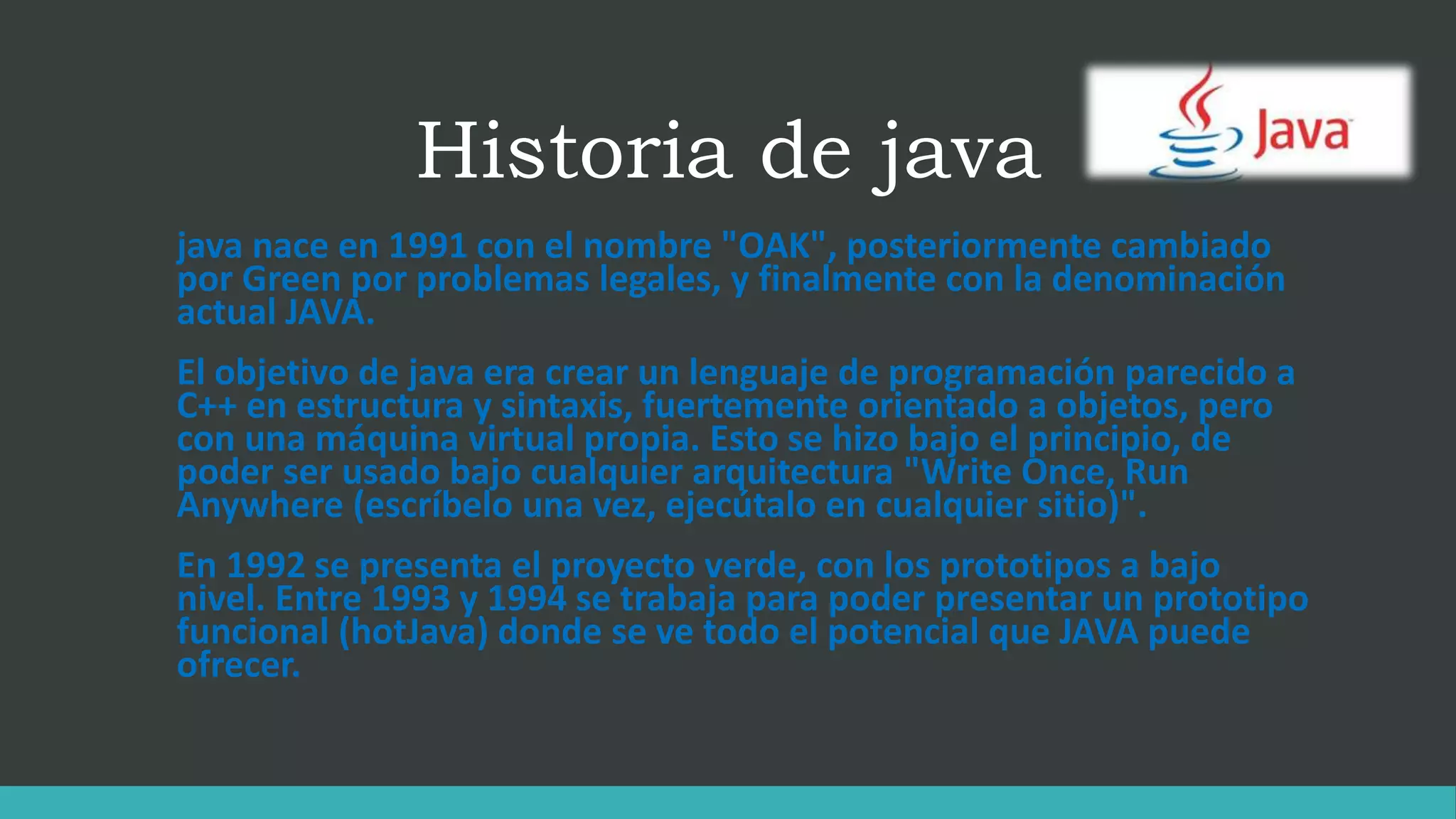 Historia de java

Java

java nace en 1991 con el nombre "OAK", posteriormente cambiado por Green por problemas legales, y finalmente con la denominación actual JAVA.

El objetivo de java era crear un lenguaje de programación parecido a C++ en estructura y sintaxis, fuertemente orientado a objetos, pero con una máquina virtual propia. Esto se hizo bajo el principio, de poder ser usado bajo cualquier arquitectura "Write Once, Run Anywhere (escríbelo una vez, ejecútalo en cualquier sitio)".

En 1992 se presenta el proyecto verde, con los prototipos a bajo nivel. Entre 1993 y 1994 se trabaja para poder presentar un prototipo funcional (hotJava) donde se ve todo el potencial que JAVA puede ofrecer.